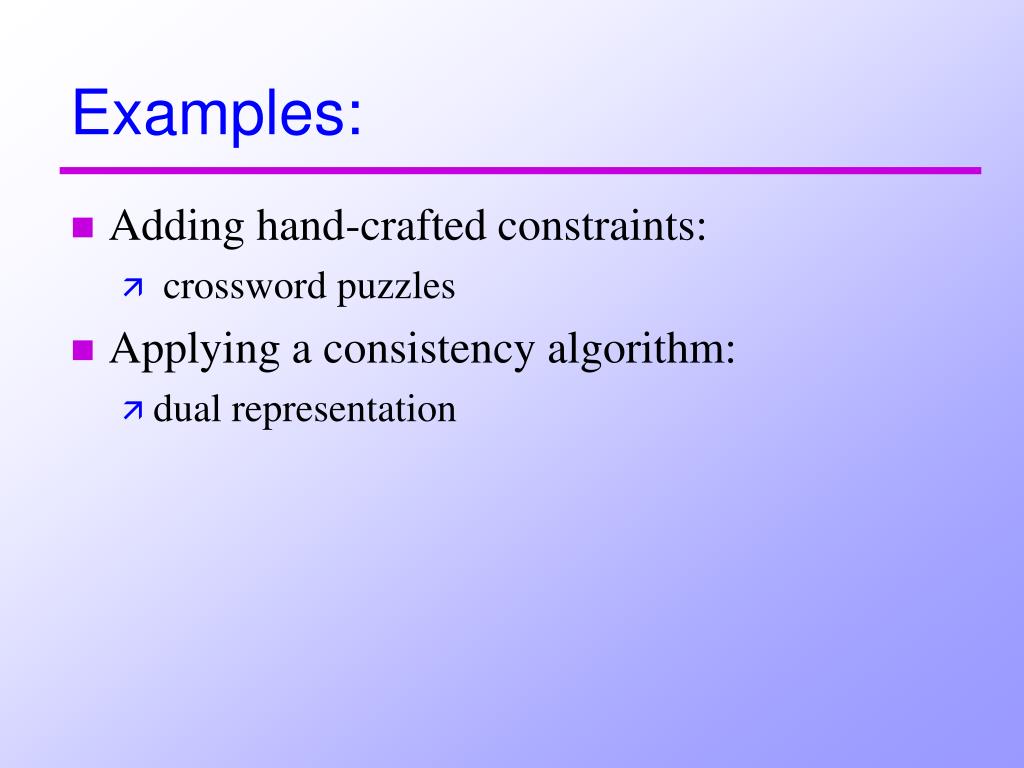 Examples:

Adding hand-crafted constraints:

crossword puzzles

Applying a consistency algorithm:

dual representation